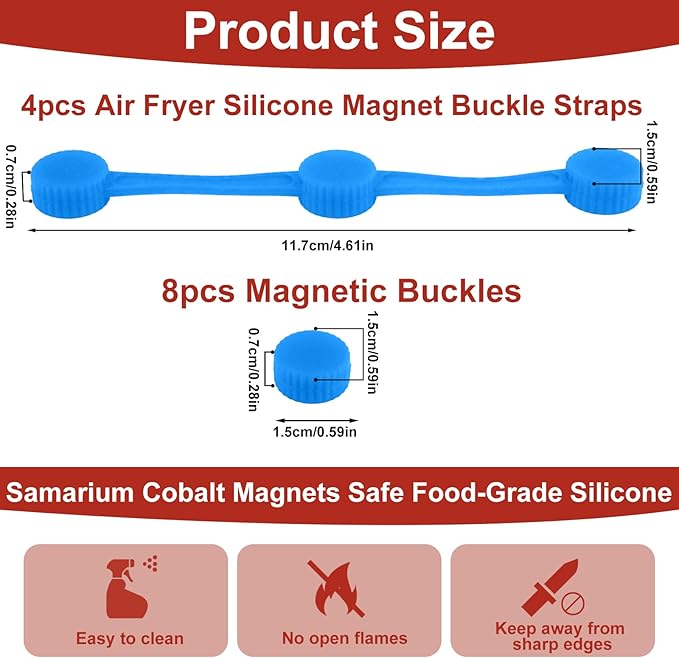 Product Size

4pcs Air Fryer Silicone Magnet Buckle Straps

0.7cm/0.28in

1.5cm/0.59in

11.7cm/4.61in

8pcs Magnetic Buckles

0.7cm/0.28in

1.5cm/0.59in

1.5cm/0.59in

Samarium Cobalt Magnets Safe Food-Grade Silicone

Easy to clean

No open flames

Keep away from sharp edges